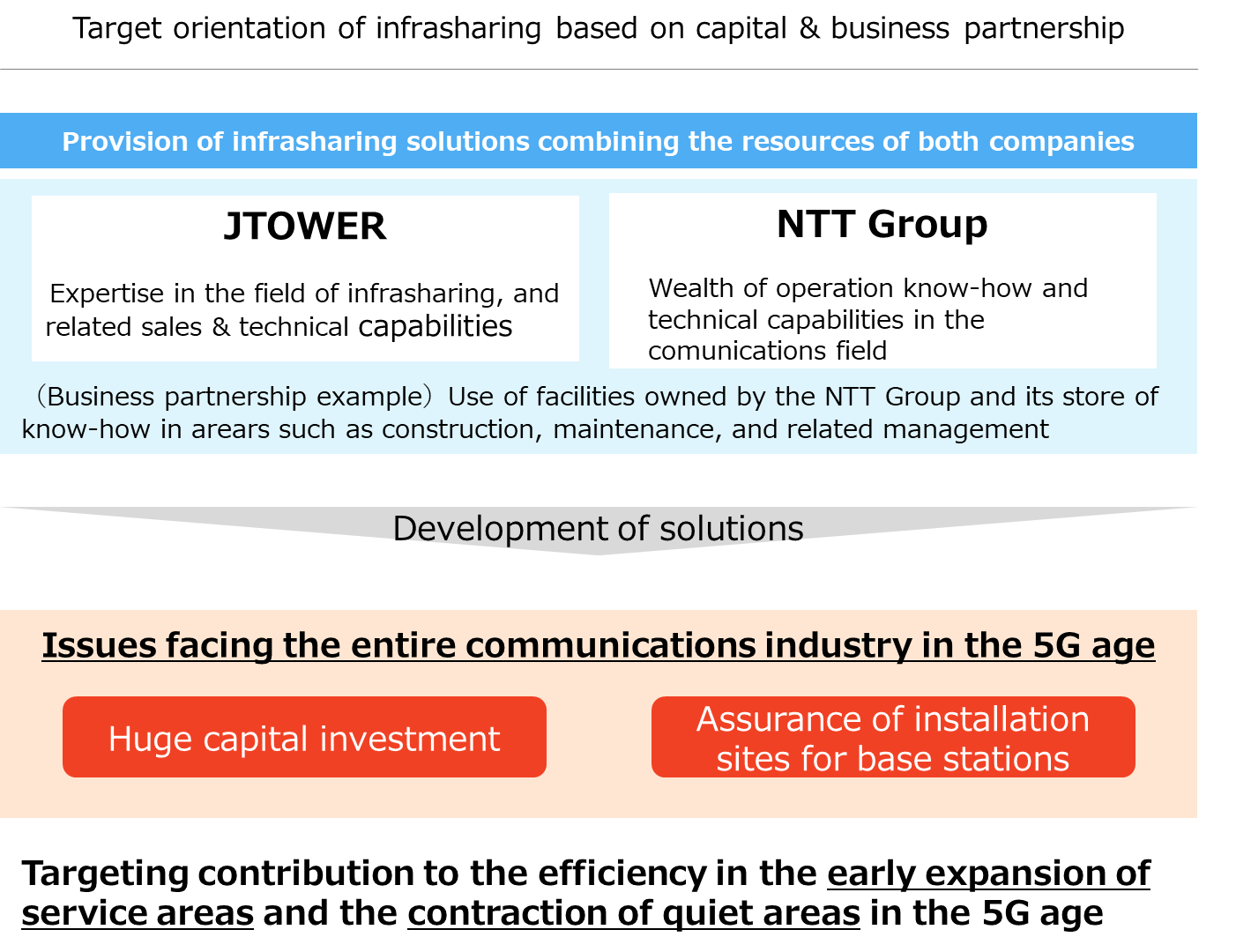 Target orientation of infrasharing based on capital & business partnership

Provision of infrasharing solutions combining the resources of both companies

JTOWER

Expertise in the field of infrasharing, and related sales & technical capabilities

NTT Group

Wealth of operation know-how and technical capabilities in the comunications field

（Business partnership example）Use of facilities owned by the NTT Group and its store of know-how in arears such as construction, maintenance, and related management

Development of solutions

Issues facing the entire communications industry in the 5G age

Huge capital investment

Assurance of installation sites for base stations

Targeting contribution to the efficiency in the early expansion of service areas and the contraction of quiet areas in the 5G age